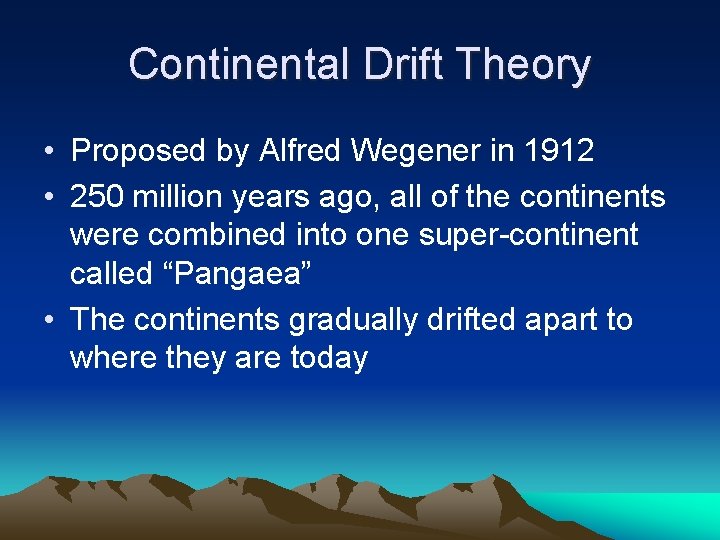 Continental Drift Theory

• Proposed by Alfred Wegener in 1912
• 250 million years ago, all of the continents were combined into one super-continent called “Pangaea”
• The continents gradually drifted apart to where they are today